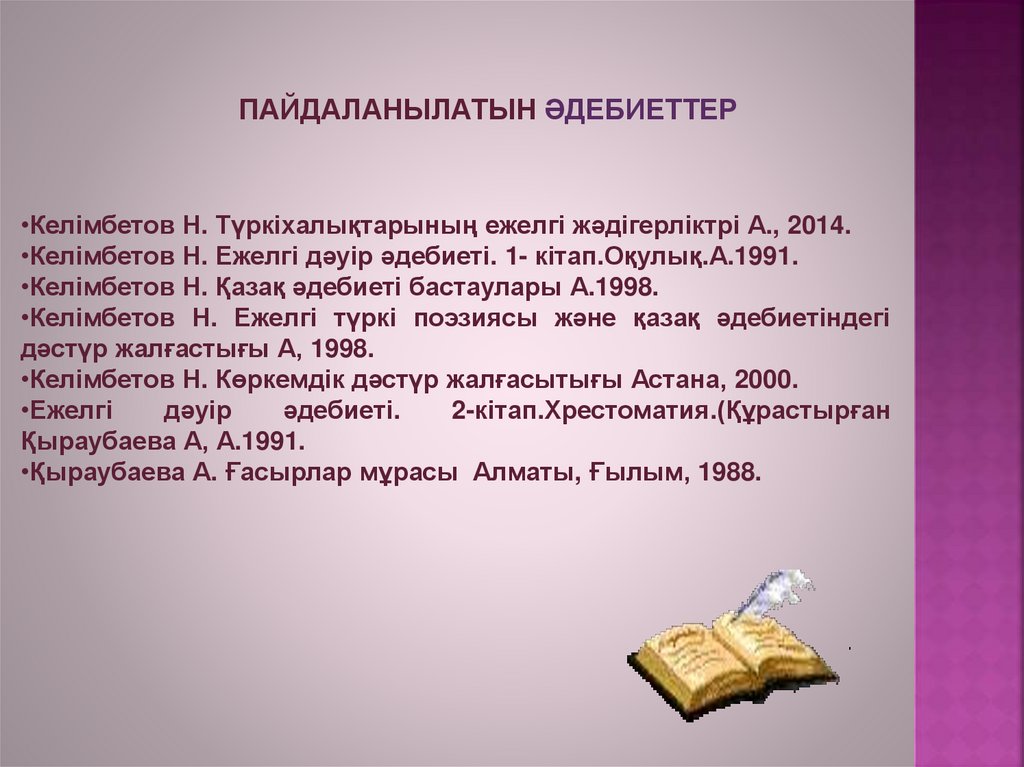 ПАЙДАЛАНЫЛАТЫН ӘДЕБИЕТТЕР

•Келімбетов Н. Түркіхалықтарының ежелгі жәдігерліктрі А., 2014.
•Келімбетов Н. Ежелгі дәуір әдебиеті. 1- кітап.Оқулық.А.1991.
•Келімбетов Н. Қазақ әдебиеті бастаулары А.1998.
•Келімбетов Н. Ежелгі түркі поэзиясы және қазақ әдебиетіндегі дәстүр жалғастығы А, 1998.
•Келімбетов Н. Көркемдік дәстүр жалғасытығы Астана, 2000.
•Ежелгі дәуір әдебиеті. 2-кітап.Хрестоматия.(Құрастырған Қыраубаева А, А.1991.
•Қыраубаева А. Ғасырлар мұрасы Алматы, Ғылым, 1988.